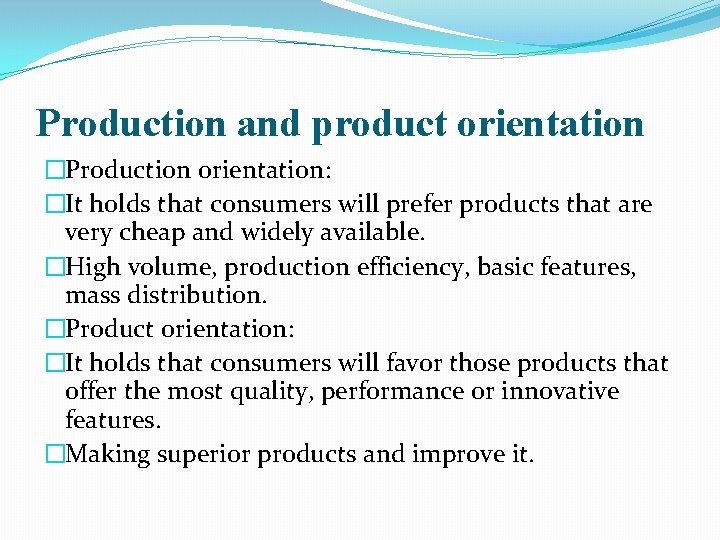 Production and product orientation

□Production orientation:

□It holds that consumers will prefer products that are very cheap and widely available.

□High volume, production efficiency, basic features, mass distribution.

□Product orientation:

□It holds that consumers will favor those products that offer the most quality, performance or innovative features.

□Making superior products and improve it.